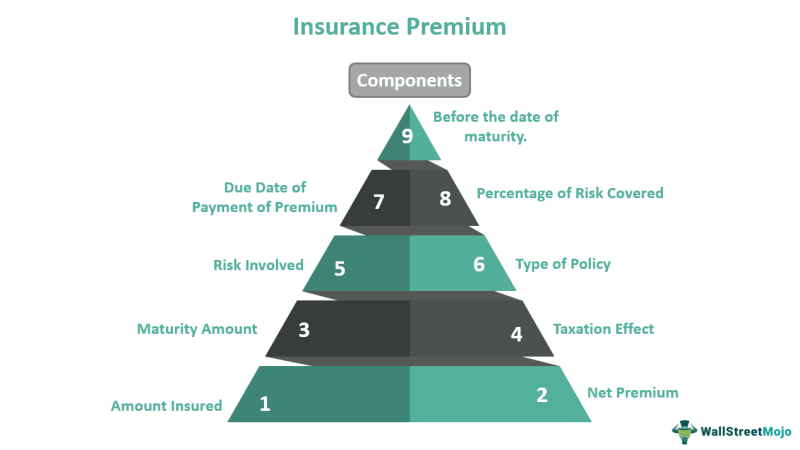 Insurance Premium

Components

9 Before the date of maturity.

Due Date of Payment of Premium 7

8 Percentage of Risk Covered

Risk Involved 5

6 Type of Policy

Maturity Amount 3

4 Taxation Effect

Amount Insured 1

2 Net Premium

WallStreetMojo